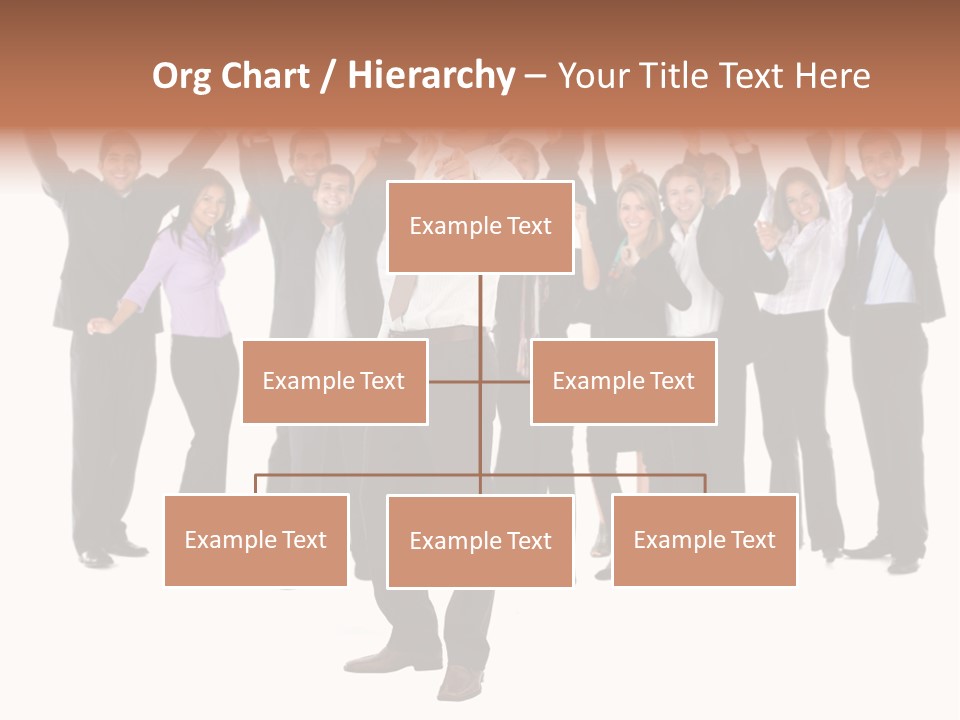 Org Chart / Hierarchy – Your Title Text Here

Example Text

Example Text

Example Text

Example Text

Example Text

Example Text